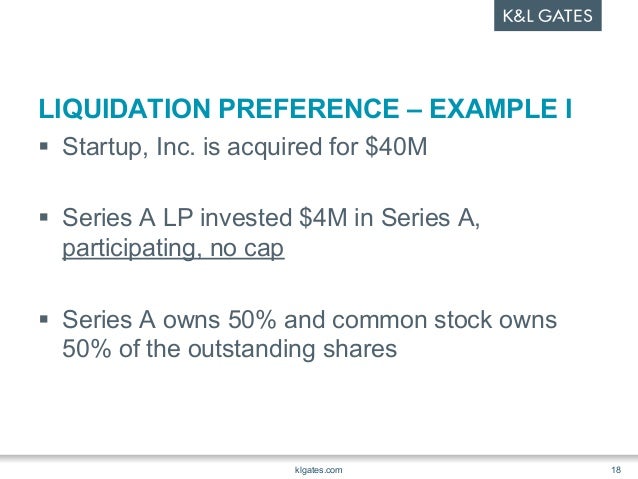 K&L GATES

LIQUIDATION PREFERENCE – EXAMPLE I

▪ Startup, Inc. is acquired for \$40M

▪ Series A LP invested \$4M in Series A, participating, no cap

▪ Series A owns 50% and common stock owns 50% of the outstanding shares

klgates.com

18